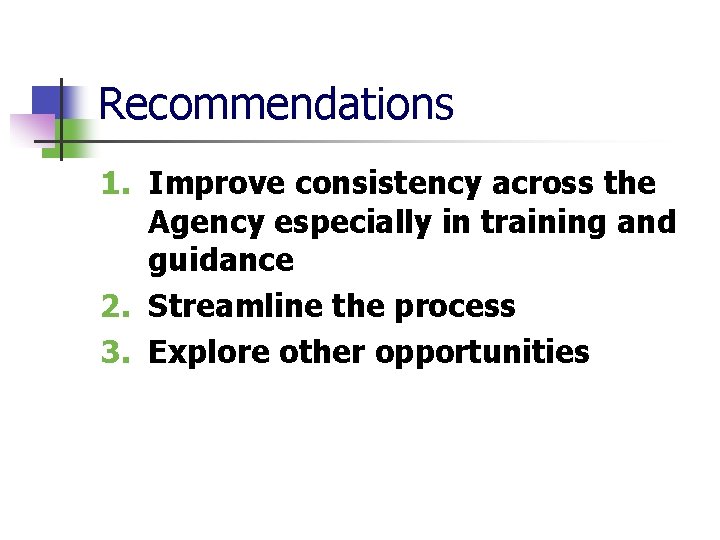 Recommendations

1. Improve consistency across the Agency especially in training and guidance
2. Streamline the process
3. Explore other opportunities